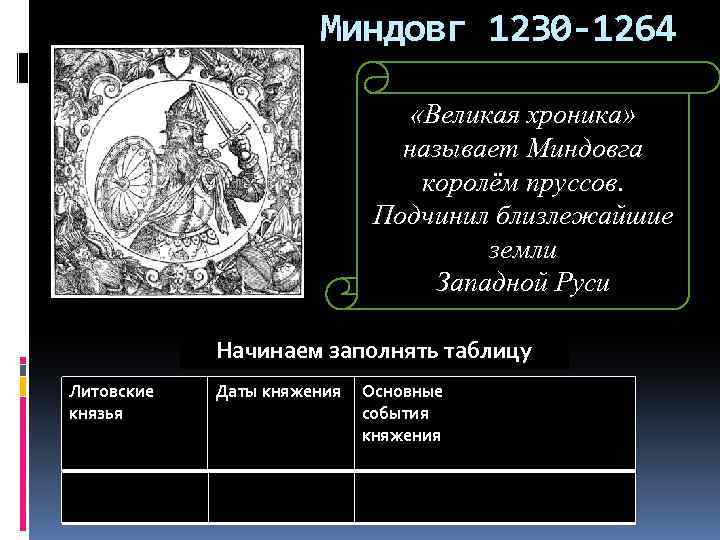 Миндовг 1230-1264

«Великая хроника» называет Миндовга королём пруссов. Подчинил близлежайшие земли Западной Руси

Начинаем заполнять таблицу

| Литовские князья | Даты княжения | Основные события княжения |
|---|---|---|
| | | |